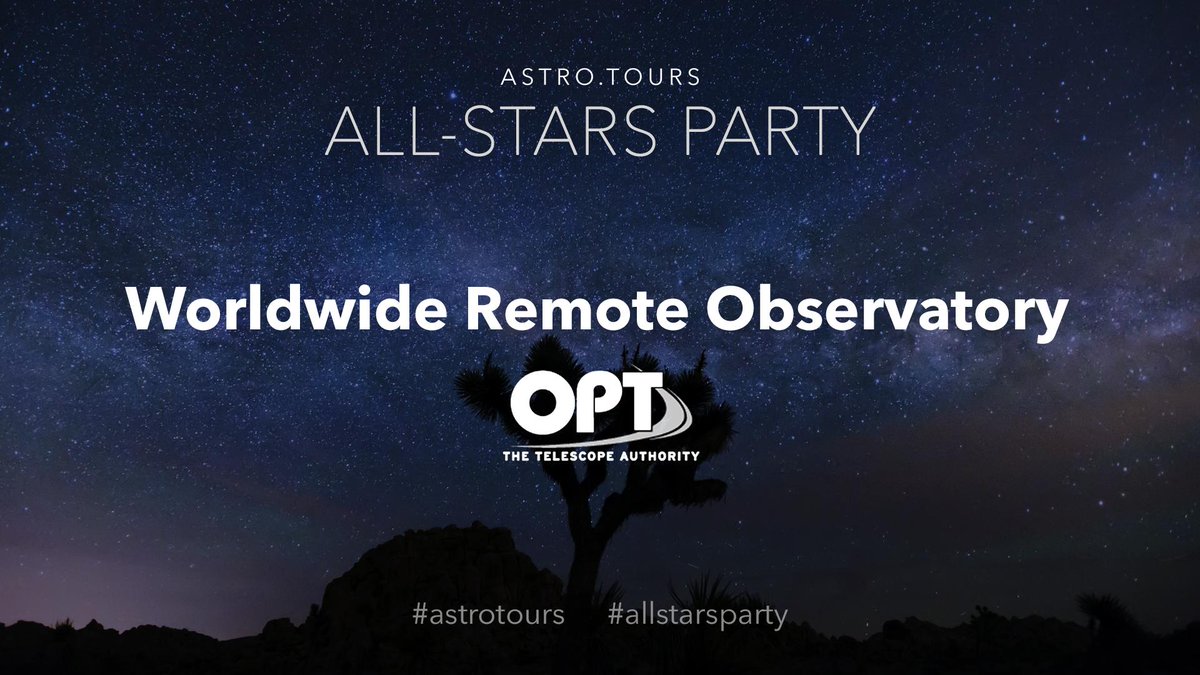 ASTRO.TOURS
ALL-STARS PARTY

Worldwide Remote Observatory

OPT
THE TELESCOPE AUTHORITY

#astrotours #allstarsparty